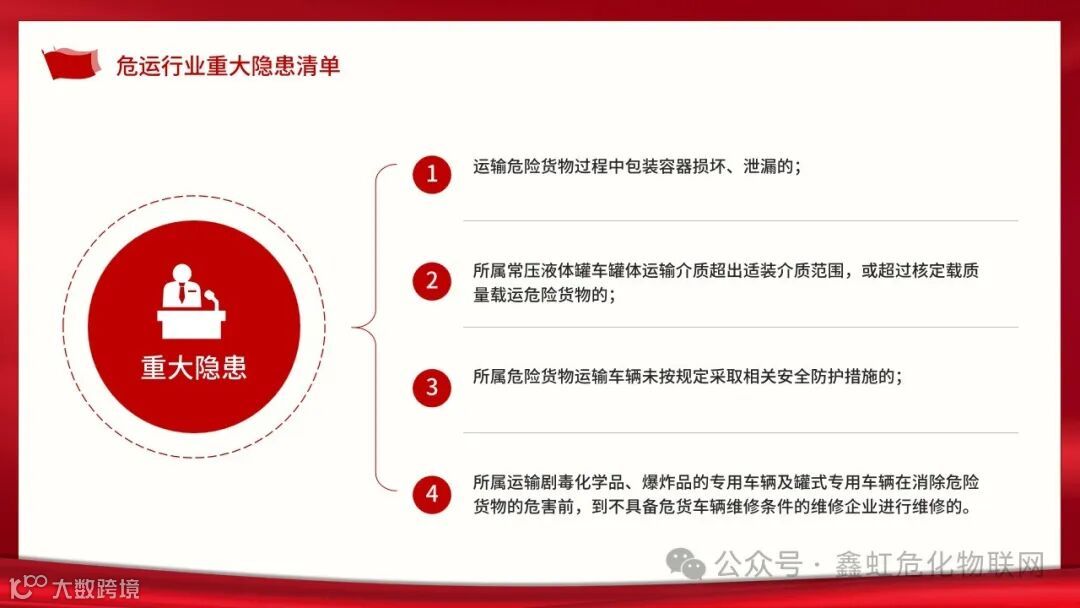 危运行业重大隐患清单

重大隐患

1 运输危险货物过程中包装容器损坏、泄漏的；

2 所属常压液体罐车罐体运输介质超出适装介质范围，或超过核定载质量载运危险货物的；

3 所属危险货物运输车辆未按规定采取相关安全防护措施的；

4 所属运输剧毒化学品、爆炸品的专用车辆及罐式专用车辆在消除危险货物的危害前，到不具备危货车辆维修条件的维修企业进行维修的。

公众号 · 鑫虹危化物联网

大数跨境